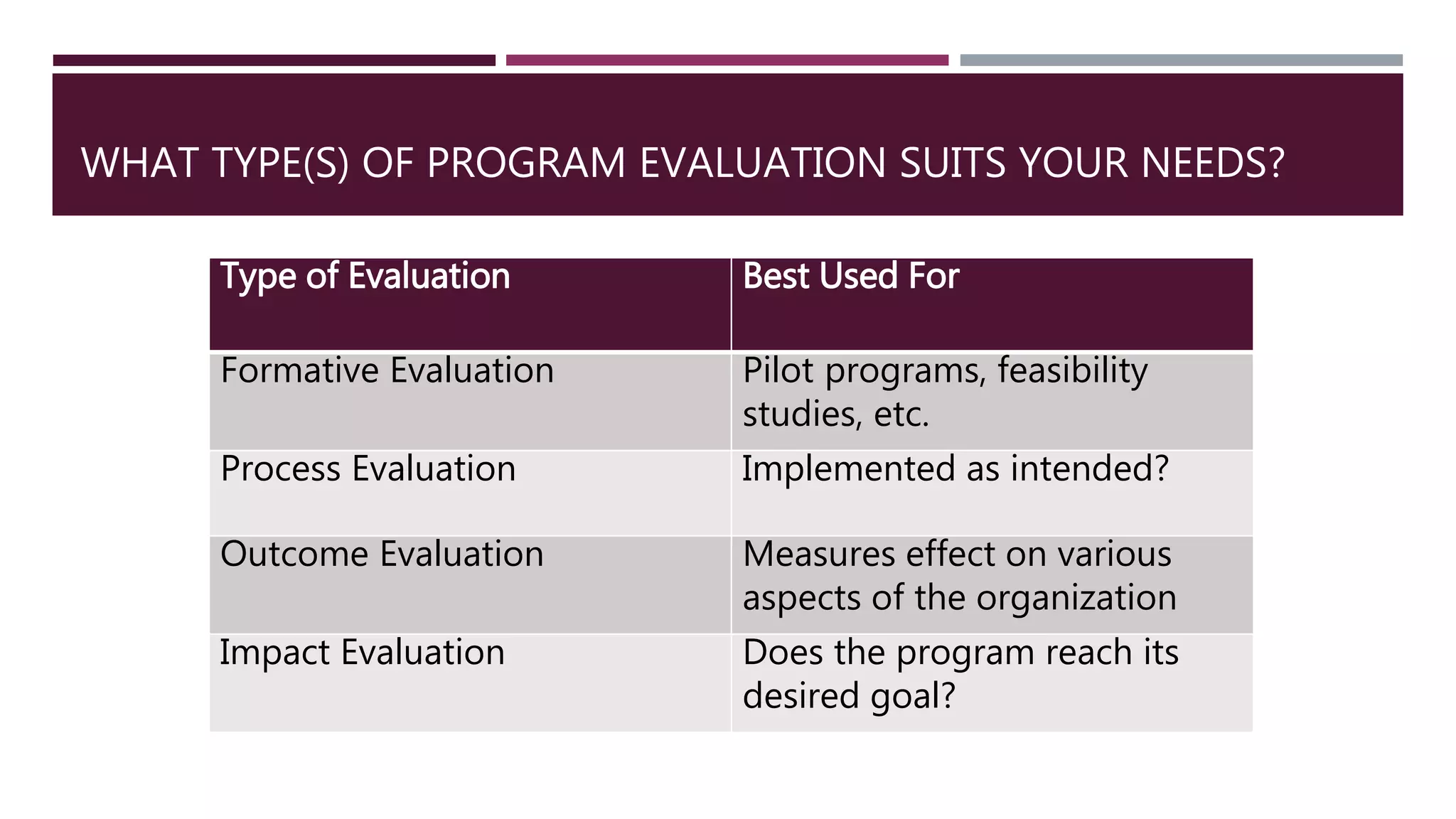 WHAT TYPE(S) OF PROGRAM EVALUATION SUITS YOUR NEEDS?

| Type of Evaluation | Best Used For |
|---|---|
| Formative Evaluation | Pilot programs, feasibility studies, etc. |
| Process Evaluation | Implemented as intended? |
| Outcome Evaluation | Measures effect on various aspects of the organization |
| Impact Evaluation | Does the program reach its desired goal? |